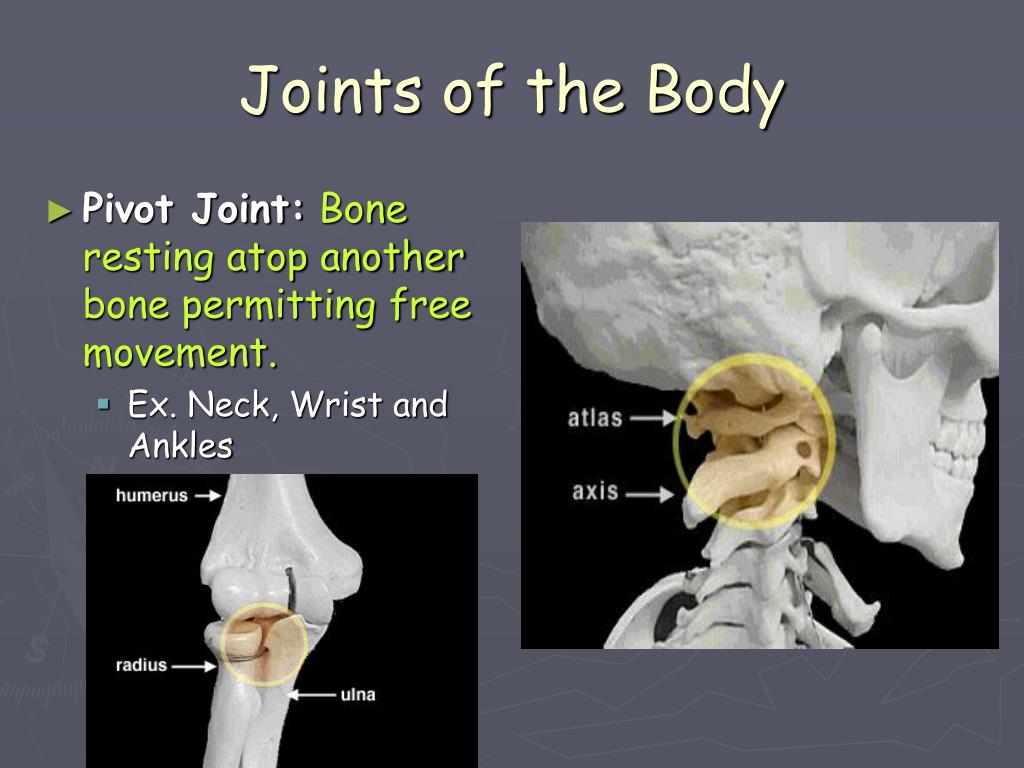 Joints of the Body

► Pivot Joint: Bone resting atop another bone permitting free movement.

▪ Ex. Neck, Wrist and Ankles

humerus

radius

ulna

atlas

axis